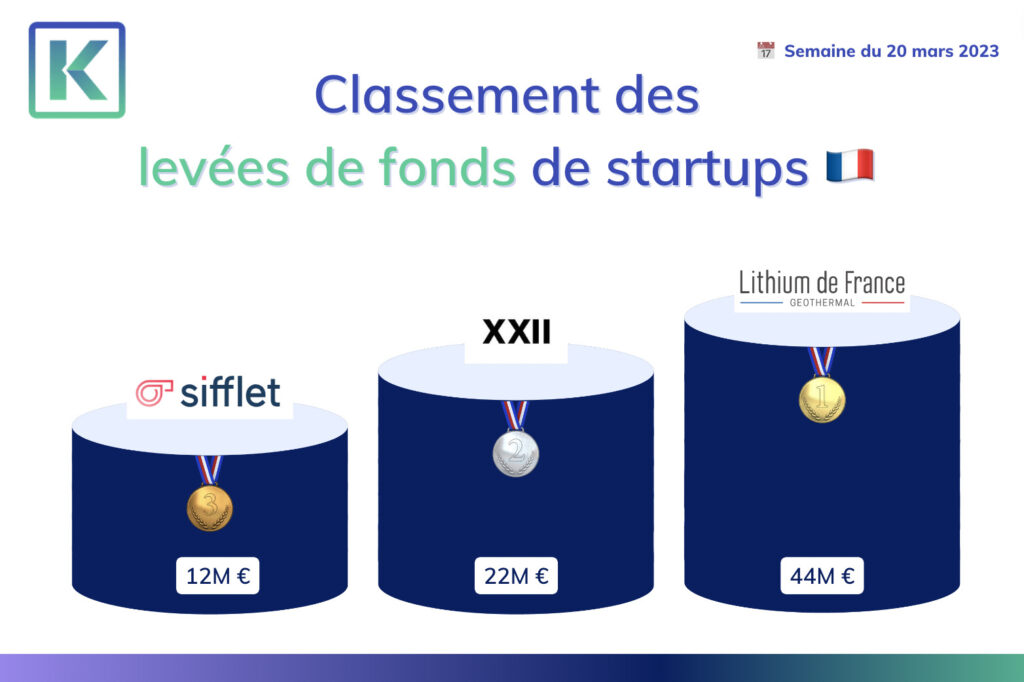 K

17 Semaine du 20 mars 2023

Classement des levées de fonds de startups

sifflet

3

12M €

XXII

2

22M €

Lithium de France
GEOTHERMAL

1

44M €